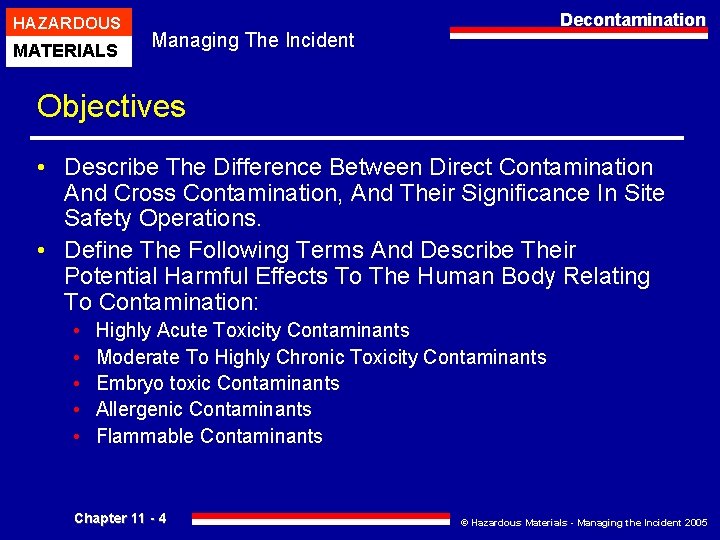 HAZARDOUS
MATERIALS

Managing The Incident

Decontamination

Objectives

• Describe The Difference Between Direct Contamination And Cross Contamination, And Their Significance In Site Safety Operations.
• Define The Following Terms And Describe Their Potential Harmful Effects To The Human Body Relating To Contamination:
  • Highly Acute Toxicity Contaminants
  • Moderate To Highly Chronic Toxicity Contaminants
  • Embryo toxic Contaminants
  • Allergenic Contaminants
  • Flammable Contaminants

Chapter 11 - 4

© Hazardous Materials - Managing the Incident 2005